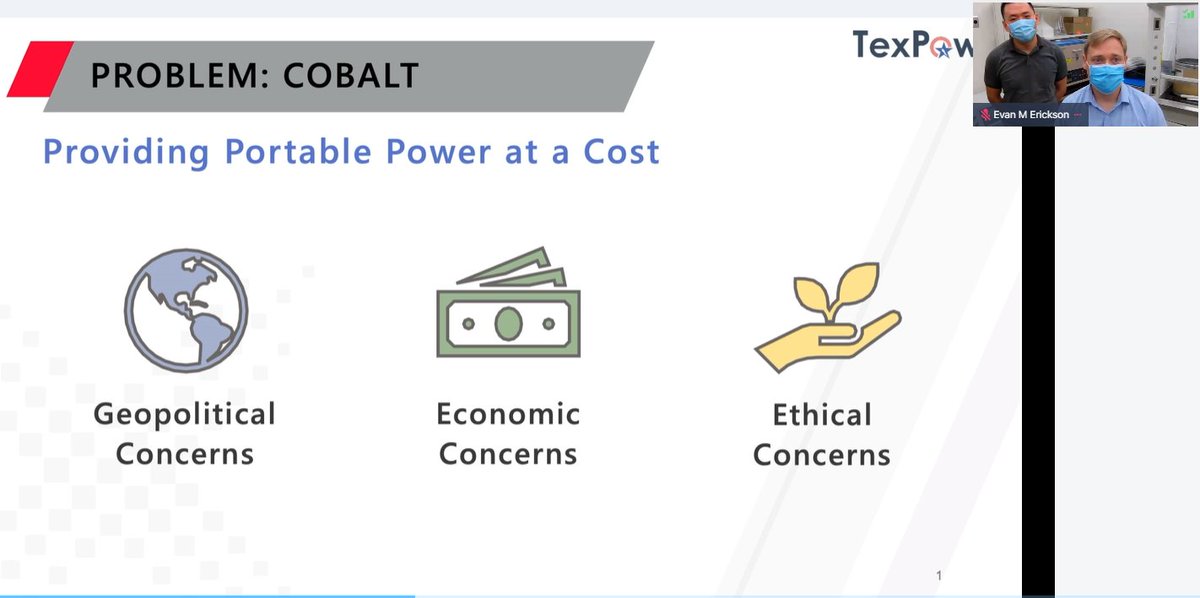 PROBLEM: COBALT

TexPow

Evan M Erickson

Providing Portable Power at a Cost

Geopolitical Concerns

Economic Concerns

Ethical Concerns

1